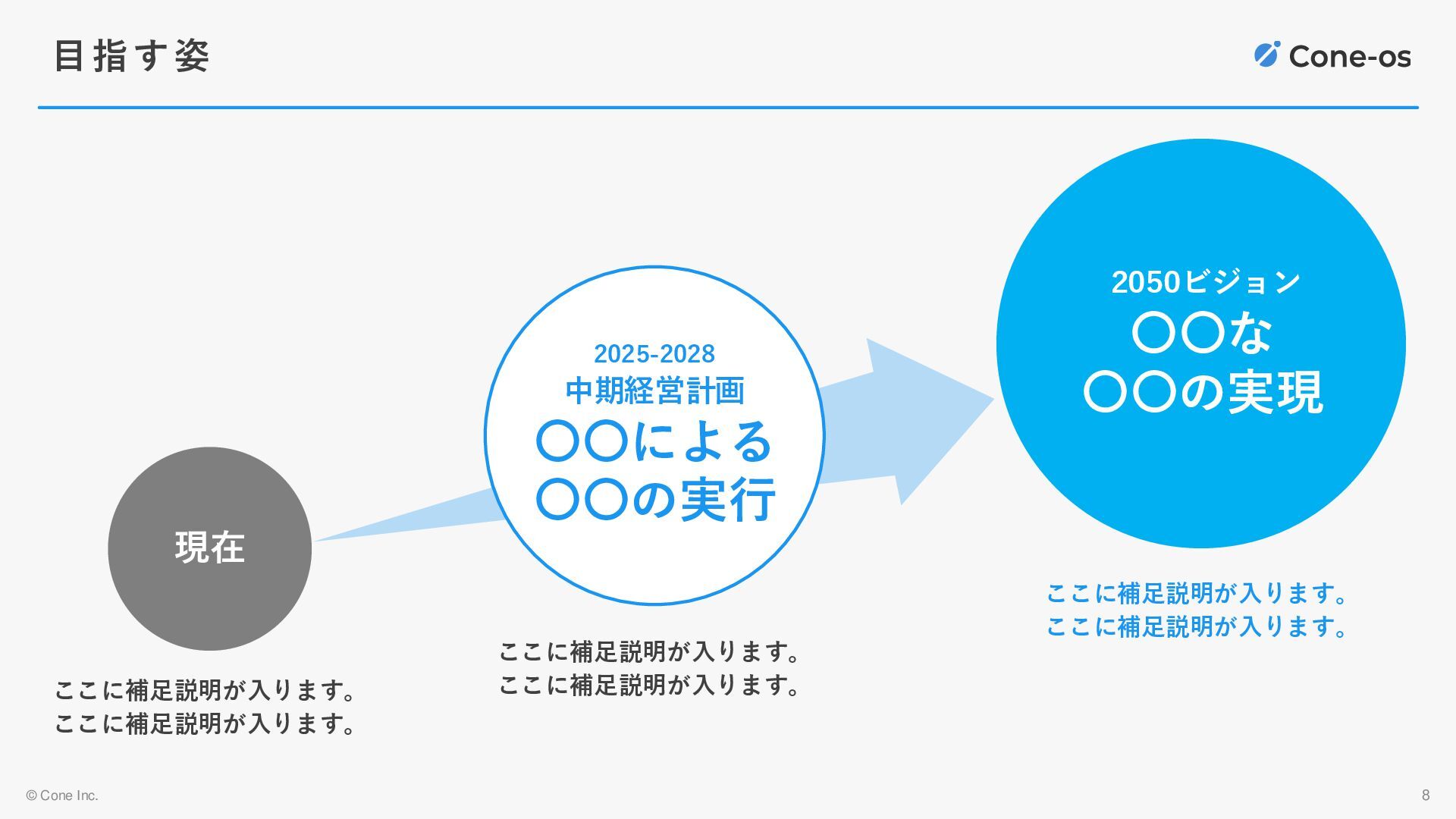 目指す姿

Cone-os

現在

ここに補足説明が入ります。
ここに補足説明が入ります。

2025-2028
中期経営計画
〇〇による
〇〇の実行

ここに補足説明が入ります。
ここに補足説明が入ります。

2050ビジョン
〇〇な
〇〇の実現

ここに補足説明が入ります。
ここに補足説明が入ります。

© Cone Inc.

8